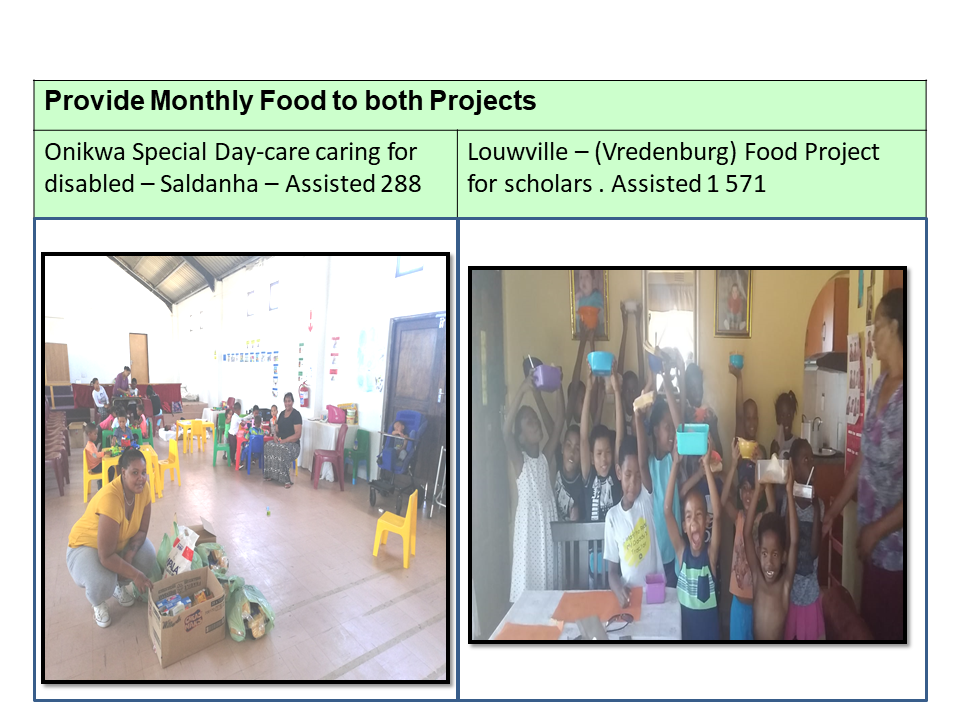 | Provide Monthly Food to both Projects | |
|---|---|
| Onikwa Special Day-care caring for disabled – Saldanha – Assisted 288 | Louwville – (Vredenburg) Food Project for scholars . Assisted 1 571 |